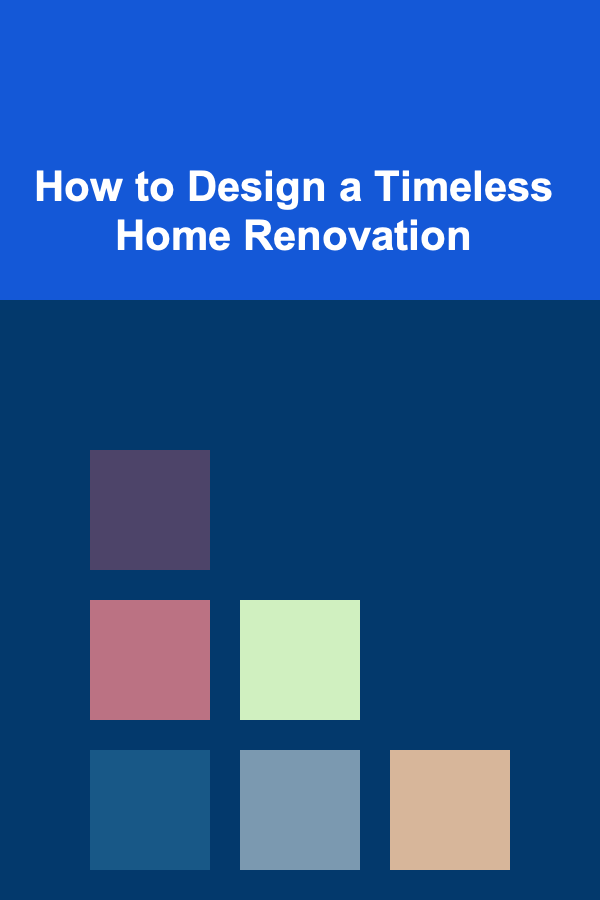 How to Design a Timeless Home Renovation